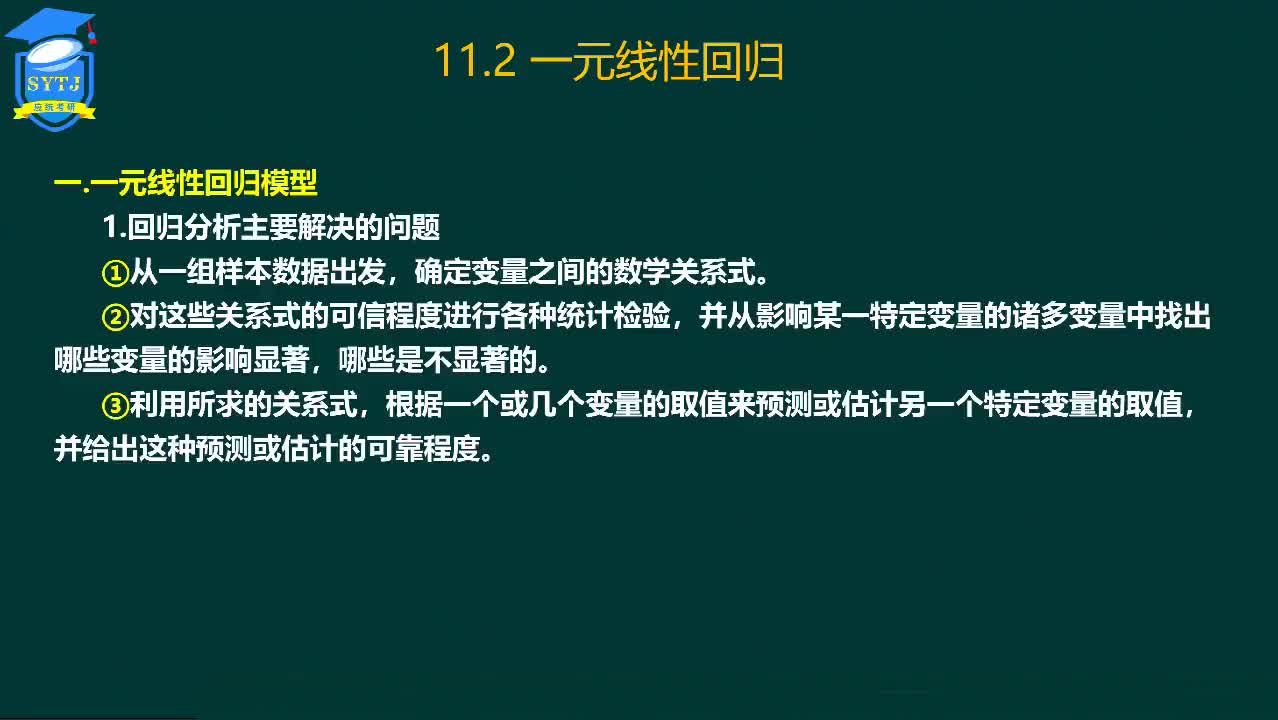 SYTJ
应统考研

11.2 一元线性回归

一.一元线性回归模型

1.回归分析主要解决的问题

①从一组样本数据出发，确定变量之间的数学关系式。

②对这些关系式的可信程度进行各种统计检验，并从影响某一特定变量的诸多变量中找出哪些变量的影响显著，哪些是不显著的。

③利用所求的关系式，根据一个或几个变量的取值来预测或估计另一个特定变量的取值，并给出这种预测或估计的可靠程度。